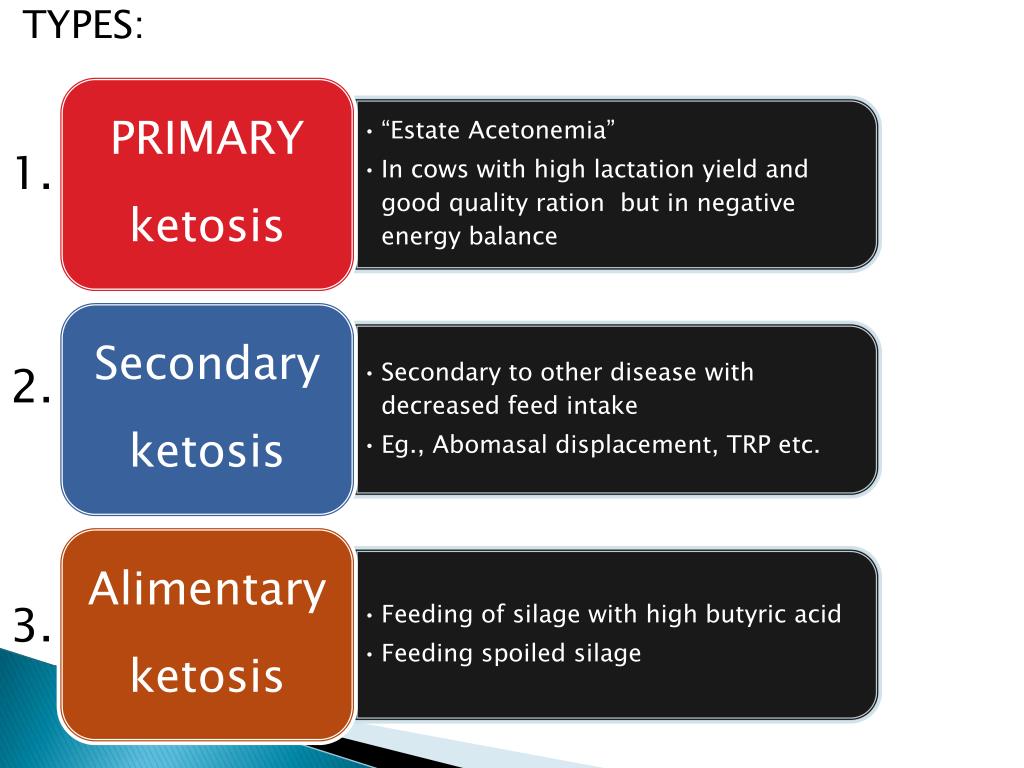 TYPES:

1.

PRIMARY ketosis

• “Estate Acetonemia”
• In cows with high lactation yield and good quality ration  but in negative energy balance

2.

Secondary ketosis

• Secondary to other disease with decreased feed intake
• Eg., Abomasal displacement, TRP etc.

3.

Alimentary ketosis

• Feeding of silage with high butyric acid
• Feeding spoiled silage